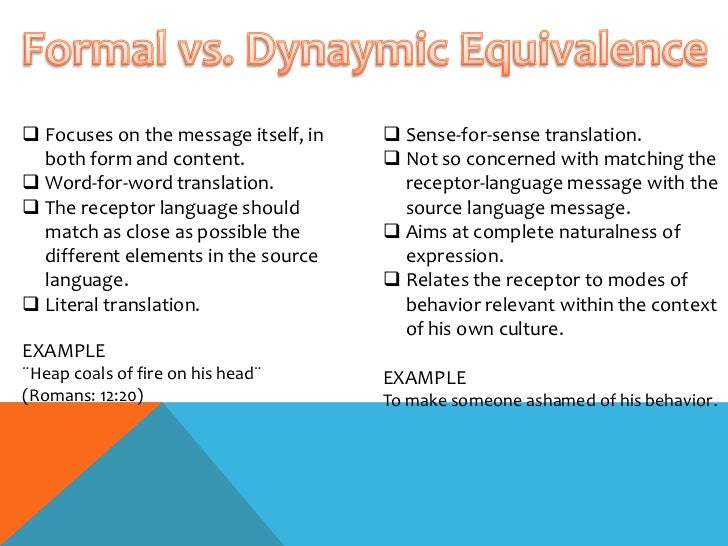 Formal vs. Dynaymic Equivalence

❑ Focuses on the message itself, in both form and content.
❑ Word-for-word translation.
❑ The receptor language should match as close as possible the different elements in the source language.
❑ Literal translation.

EXAMPLE
¨Heap coals of fire on his head¨
(Romans: 12:20)

❑ Sense-for-sense translation.
❑ Not so concerned with matching the receptor-language message with the source language message.
❑ Aims at complete naturalness of expression.
❑ Relates the receptor to modes of behavior relevant within the context of his own culture.

EXAMPLE
To make someone ashamed of his behavior.